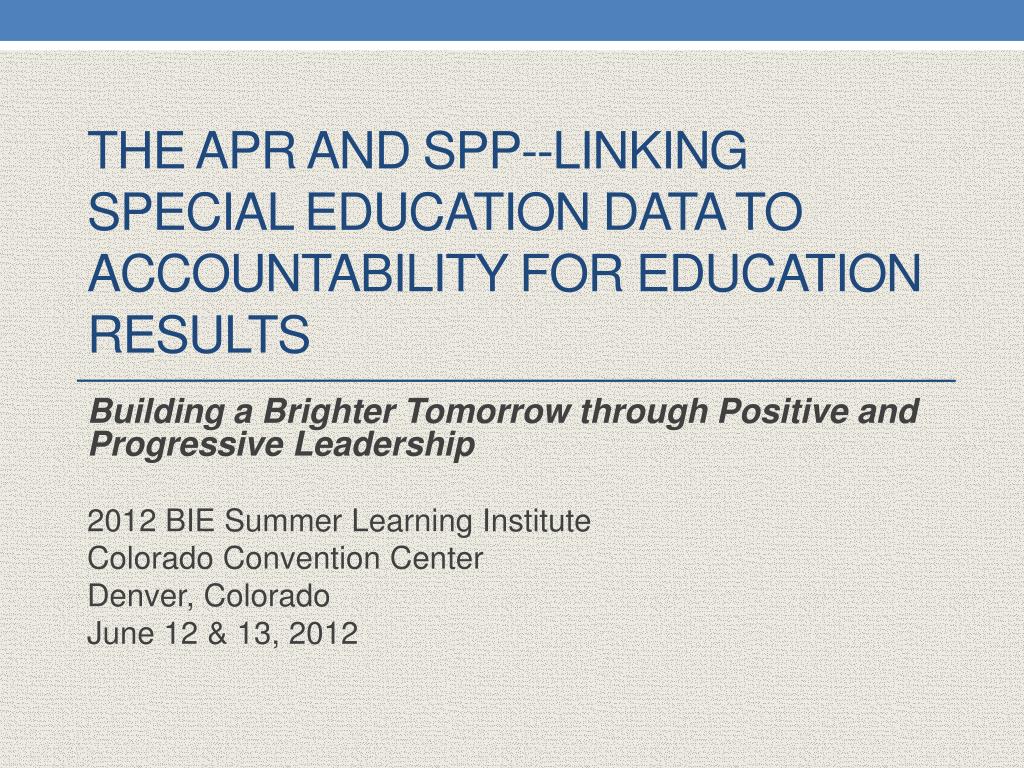 THE APR AND SPP--LINKING SPECIAL EDUCATION DATA TO ACCOUNTABILITY FOR EDUCATION RESULTS

Building a Brighter Tomorrow through Positive and Progressive Leadership

2012 BIE Summer Learning Institute
Colorado Convention Center
Denver, Colorado
June 12 & 13, 2012